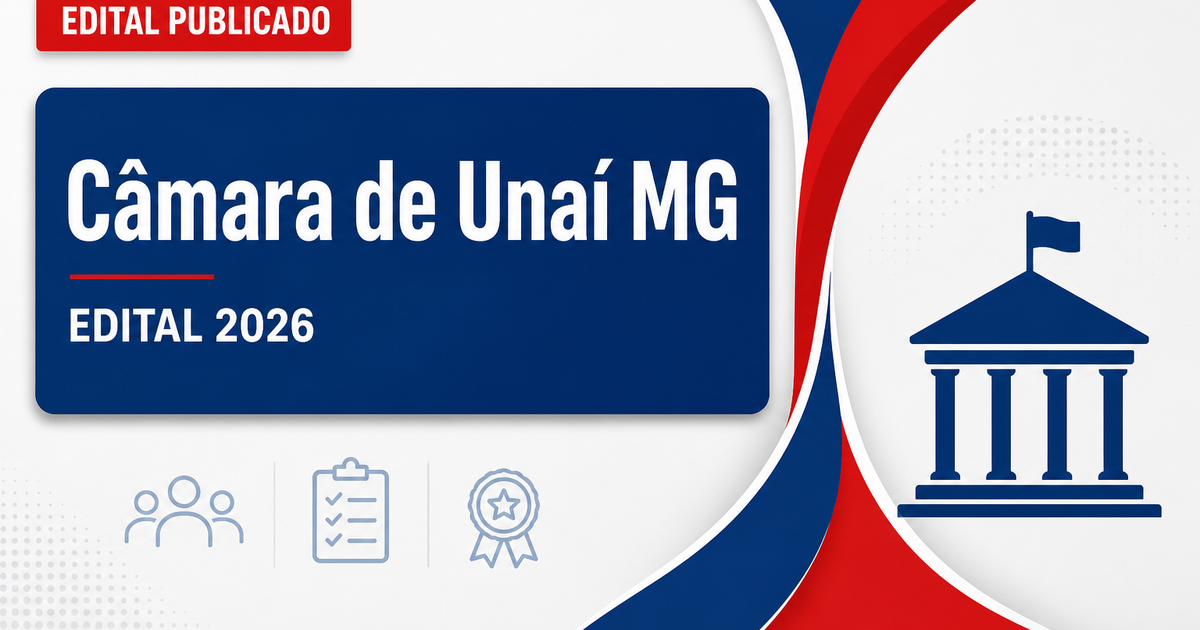 EDITAL PUBLICADO

Câmara de Unaí MG

EDITAL 2026